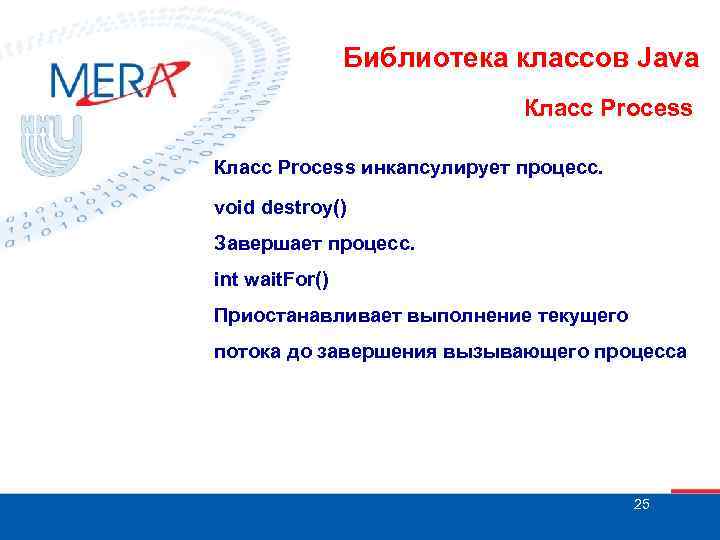 MERA

Библиотека классов Java

Класс Process

Класс Process инкапсулирует процесс.

void destroy()

Завершает процесс.

int waitFor()

Приостанавливает выполнение текущего потока до завершения вызывающего процесса

25